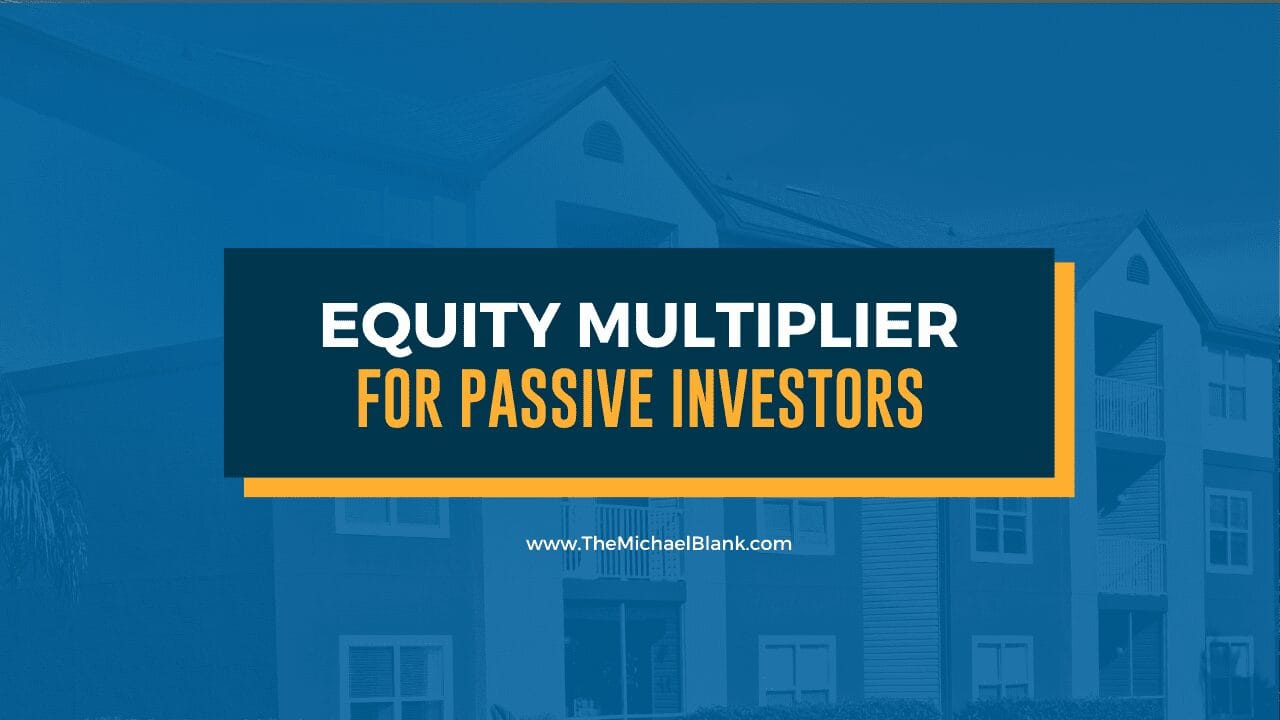 EQUITY MULTIPLIER
FOR PASSIVE INVESTORS

www.TheMichaelBlank.com